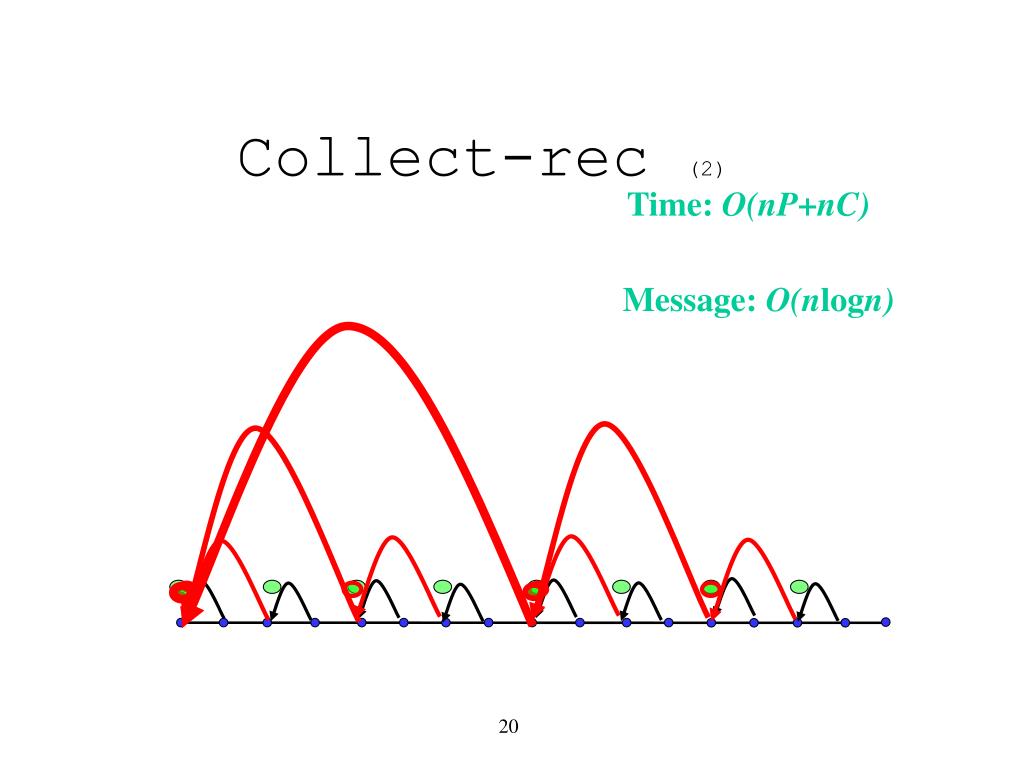 Collect-rec (2)

Time: $O(nP+nC)$

Message: $O(n\log n)$

20